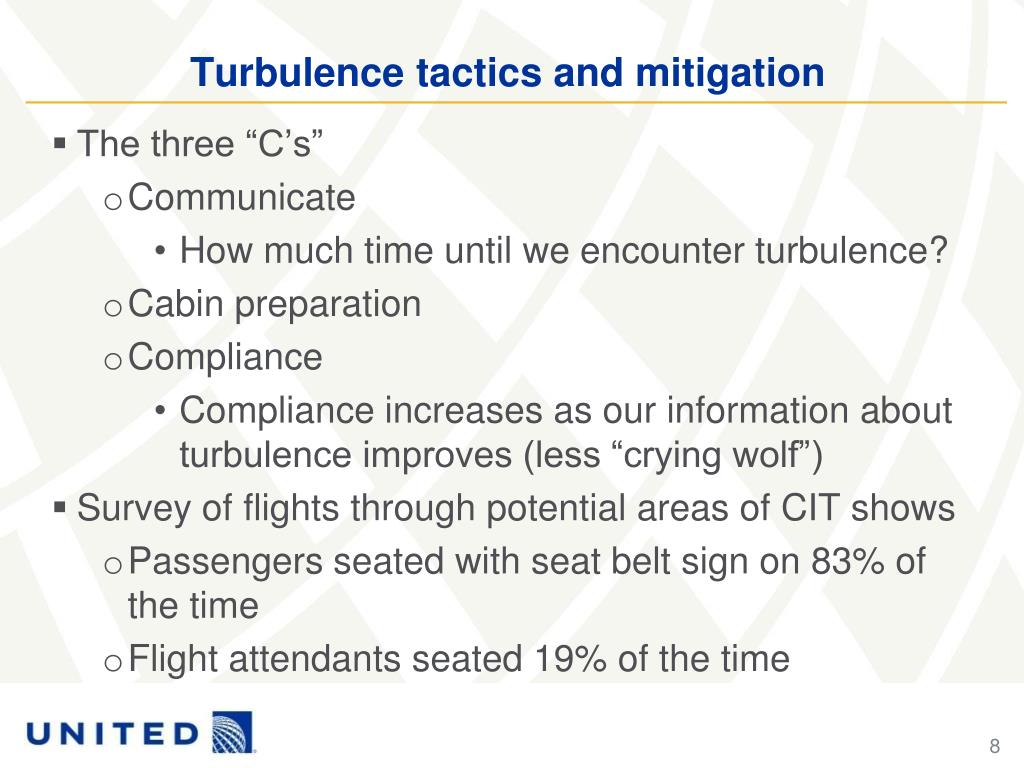 Turbulence tactics and mitigation

▪ The three “C’s”

o Communicate

• How much time until we encounter turbulence?

o Cabin preparation

o Compliance

• Compliance increases as our information about turbulence improves (less “crying wolf”)

▪ Survey of flights through potential areas of CIT shows

o Passengers seated with seat belt sign on 83% of the time

o Flight attendants seated 19% of the time

UNITED

8